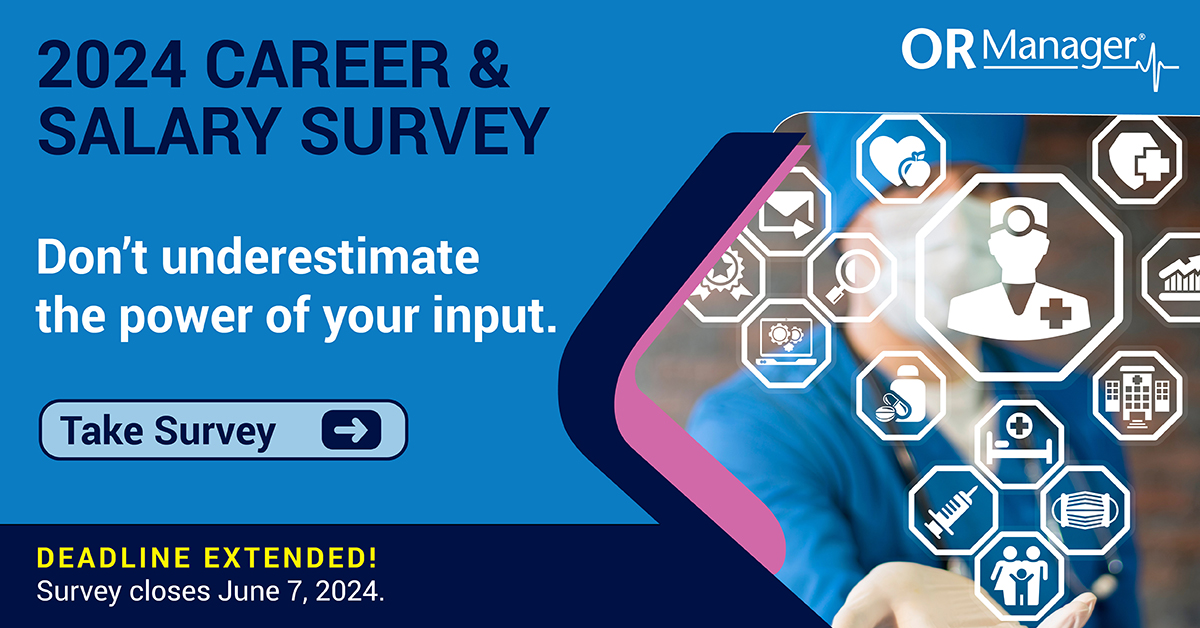 2024 CAREER & SALARY SURVEY

OR Manager®

Don't underestimate the power of your input.

Take Survey

DEADLINE EXTENDED!
Survey closes June 7, 2024.